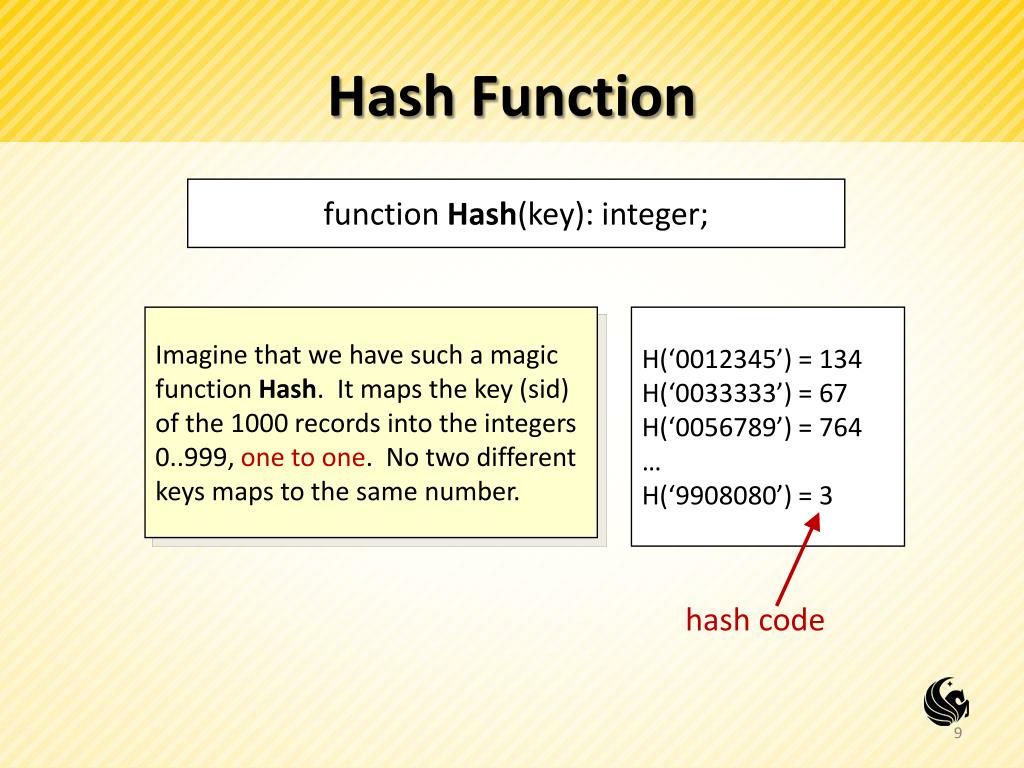 Hash Function

function Hash(key): integer;

Imagine that we have such a magic function Hash. It maps the key (sid) of the 1000 records into the integers 0..999, one to one. No two different keys maps to the same number.

H(‘0012345’) = 134
H(‘0033333’) = 67
H(‘0056789’) = 764
…
H(‘9908080’) = 3

hash code

9